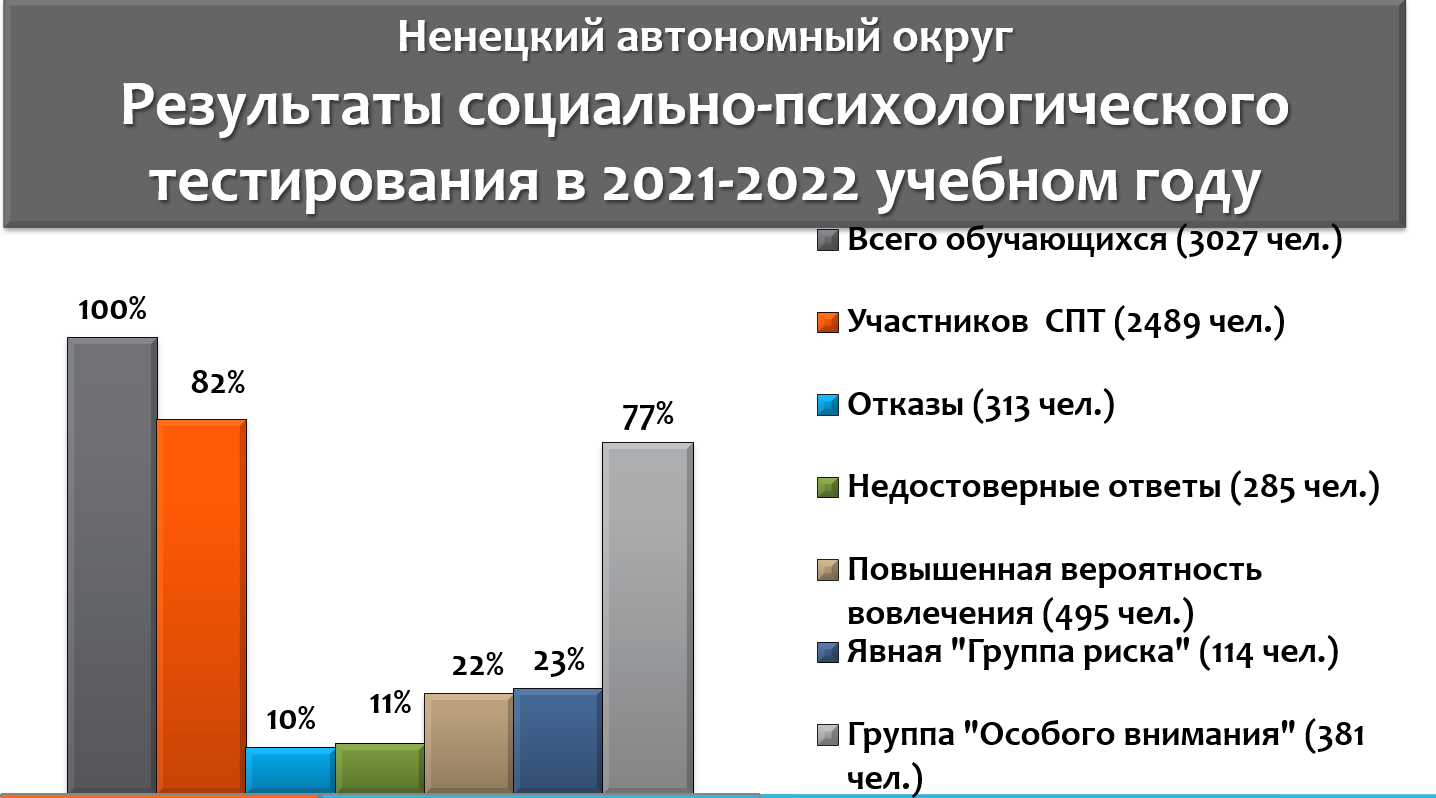 Ненецкий автономный округ

Результаты социально-психологического тестирования в 2021-2022 учебном году

100%

82%

10%

11%

22%

23%

77%

Всего обучающихся (3027 чел.)

Участников СПТ (2489 чел.)

Отказы (313 чел.)

Недостоверные ответы (285 чел.)

Повышенная вероятность вовлечения (495 чел.)

Явная "Группа риска" (114 чел.)

Группа "Особого внимания" (381 чел.)